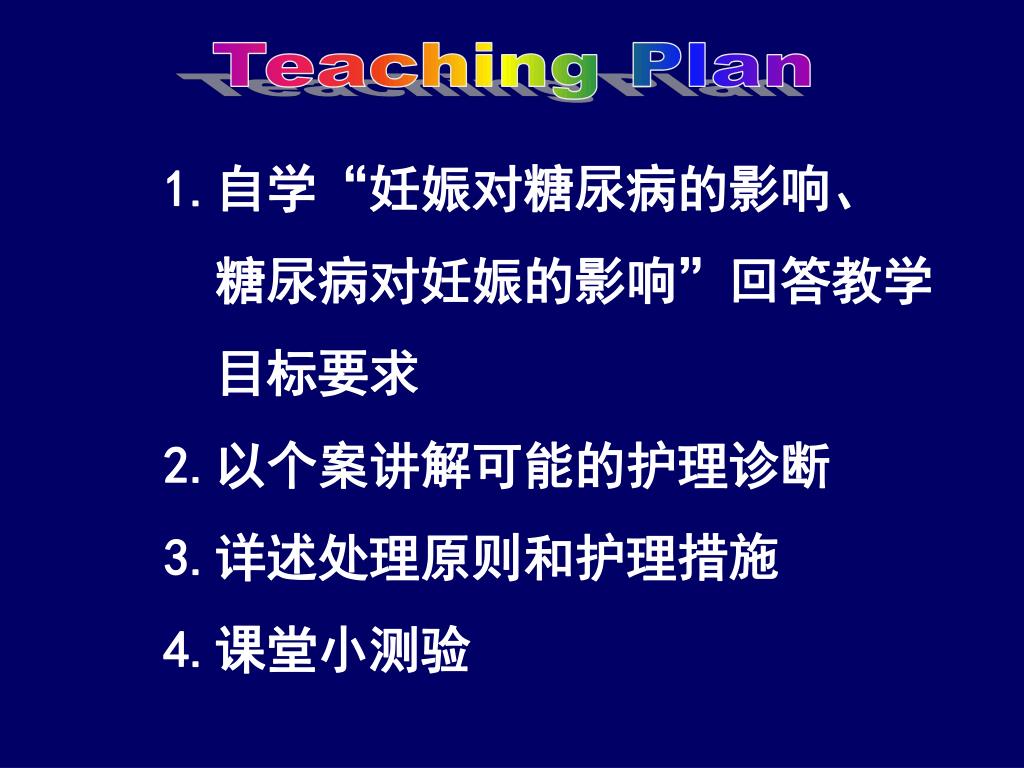 Teaching Plan

1. 自学“妊娠对糖尿病的影响、糖尿病对妊娠的影响”回答教学目标要求

2. 以个案讲解可能的护理诊断

3. 详述处理原则和护理措施

4. 课堂小测验